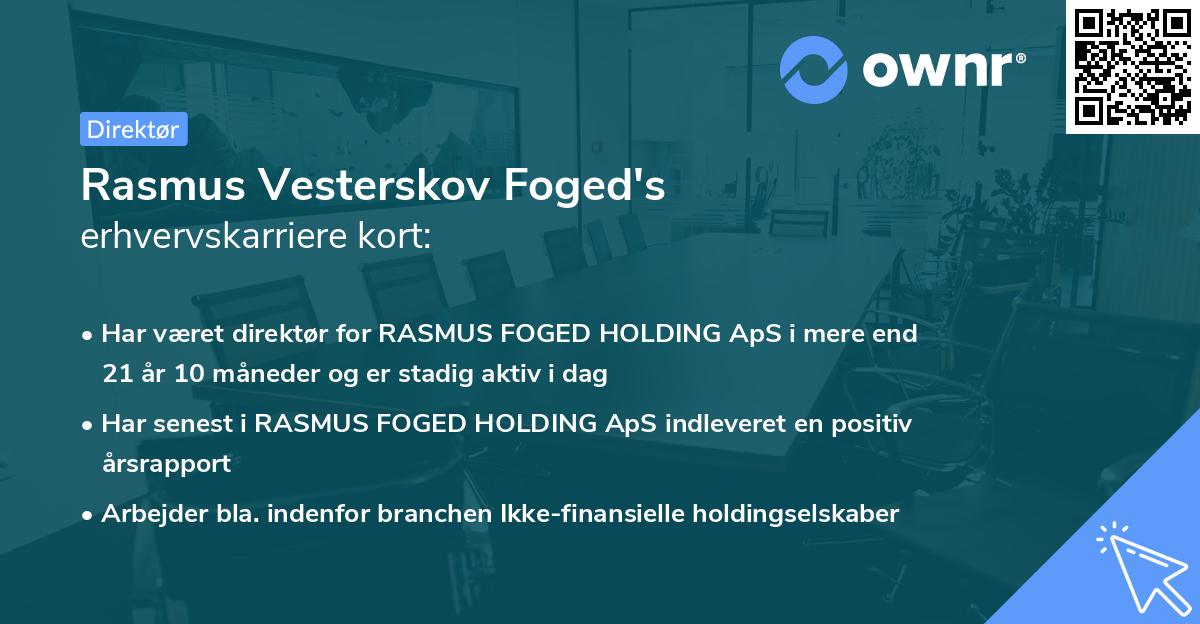 ownr®

Direktør

Rasmus Vesterskov Foged's
erhvervskarriere kort:

• Har været direktør for RASMUS FOGED HOLDING ApS i mere end 21 år 10 måneder og er stadig aktiv i dag

• Har senest i RASMUS FOGED HOLDING ApS indleveret en positiv årsrapport

• Arbejder bla. indenfor branchen Ikke-finansielle holdingselskaber